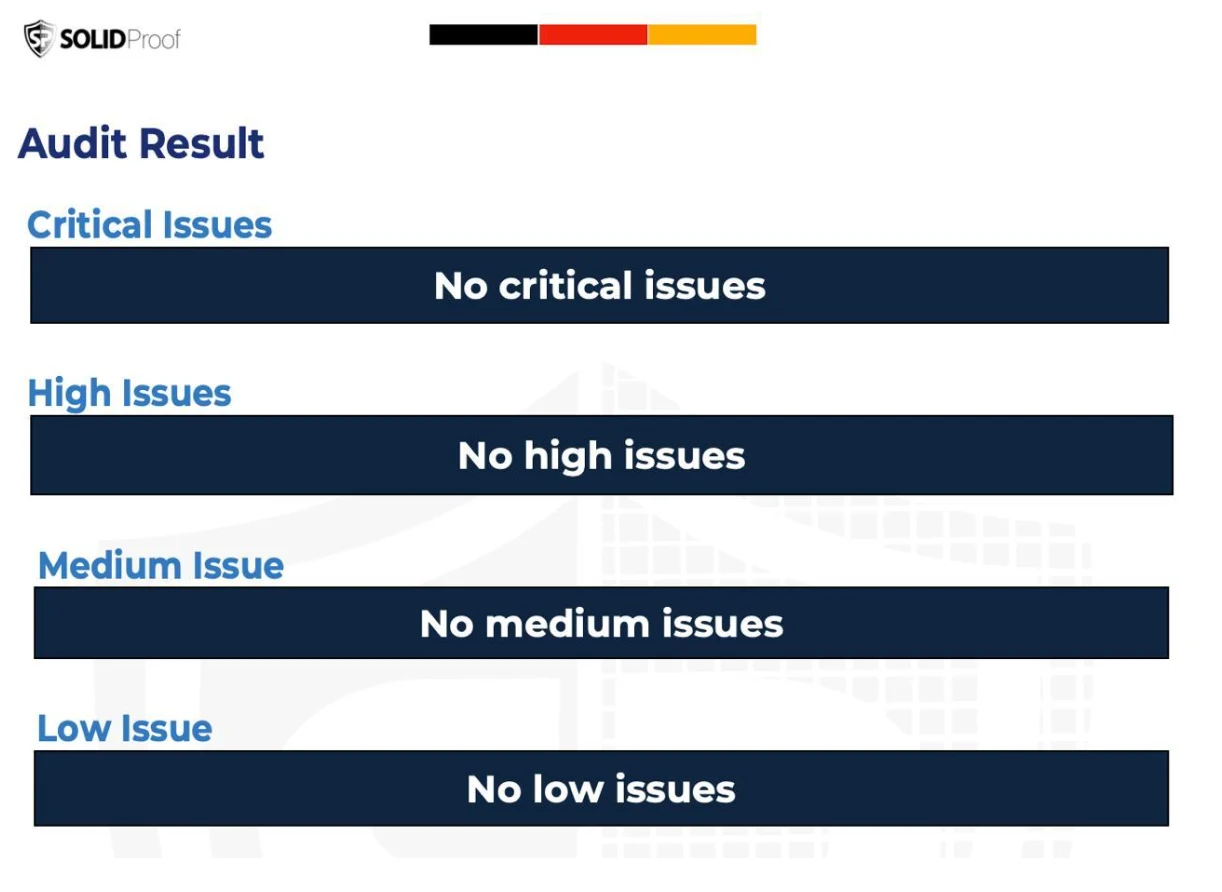 SOLIDProof

Audit Result

Critical Issues

No critical issues

High Issues

No high issues

Medium Issue

No medium issues

Low Issue

No low issues